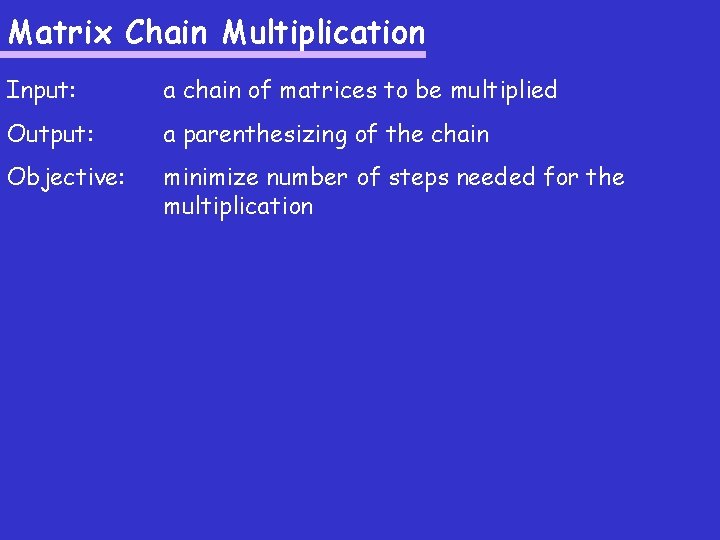 Matrix Chain Multiplication

Input: a chain of matrices to be multiplied

Output: a parenthesizing of the chain

Objective: minimize number of steps needed for the multiplication